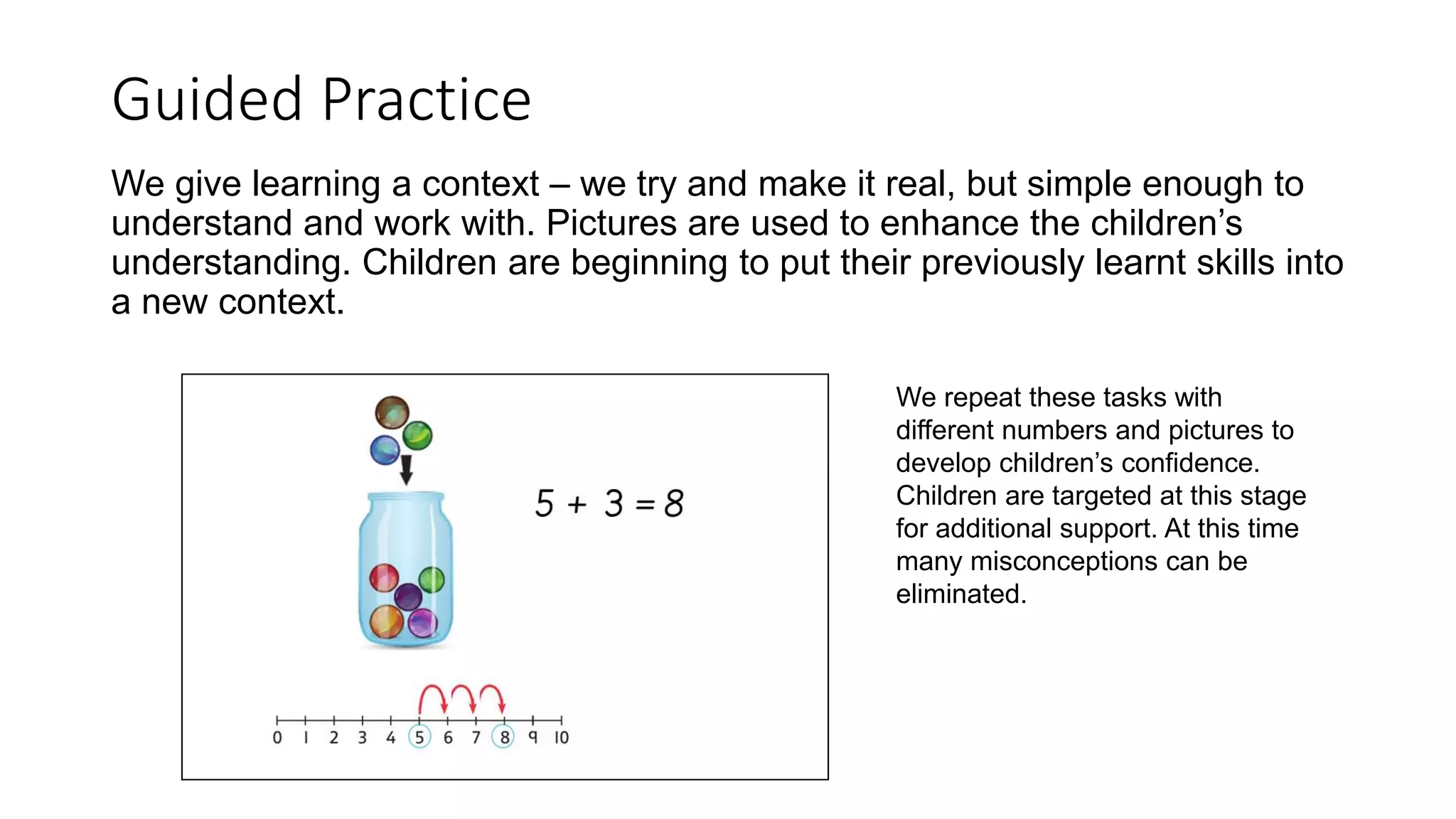 Guided Practice

We give learning a context – we try and make it real, but simple enough to understand and work with. Pictures are used to enhance the children's understanding. Children are beginning to put their previously learnt skills into a new context.

$5 + 3 = 8$

0 1 2 3 4 5 6 7 8 9 10

We repeat these tasks with different numbers and pictures to develop children's confidence. Children are targeted at this stage for additional support. At this time many misconceptions can be eliminated.